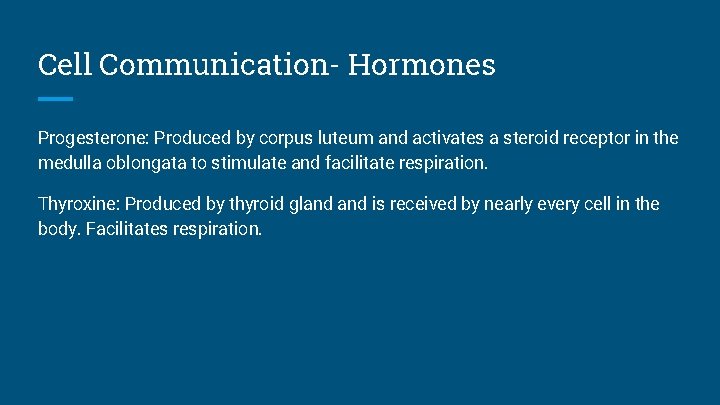 Cell Communication- Hormones

Progesterone: Produced by corpus luteum and activates a steroid receptor in the medulla oblongata to stimulate and facilitate respiration.

Thyroxine: Produced by thyroid gland and is received by nearly every cell in the body. Facilitates respiration.